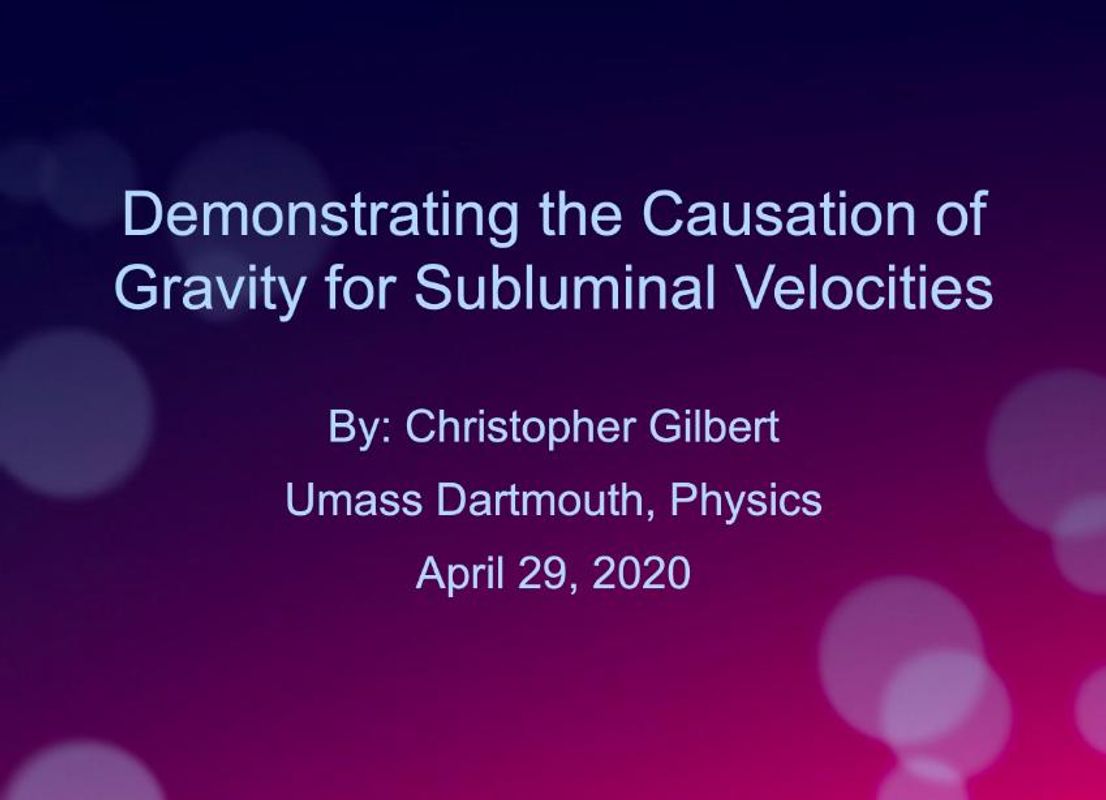 Demonstrating the Causation of Gravity for Subluminal Velocities

By: Christopher Gilbert

Umass Dartmouth, Physics

April 29, 2020